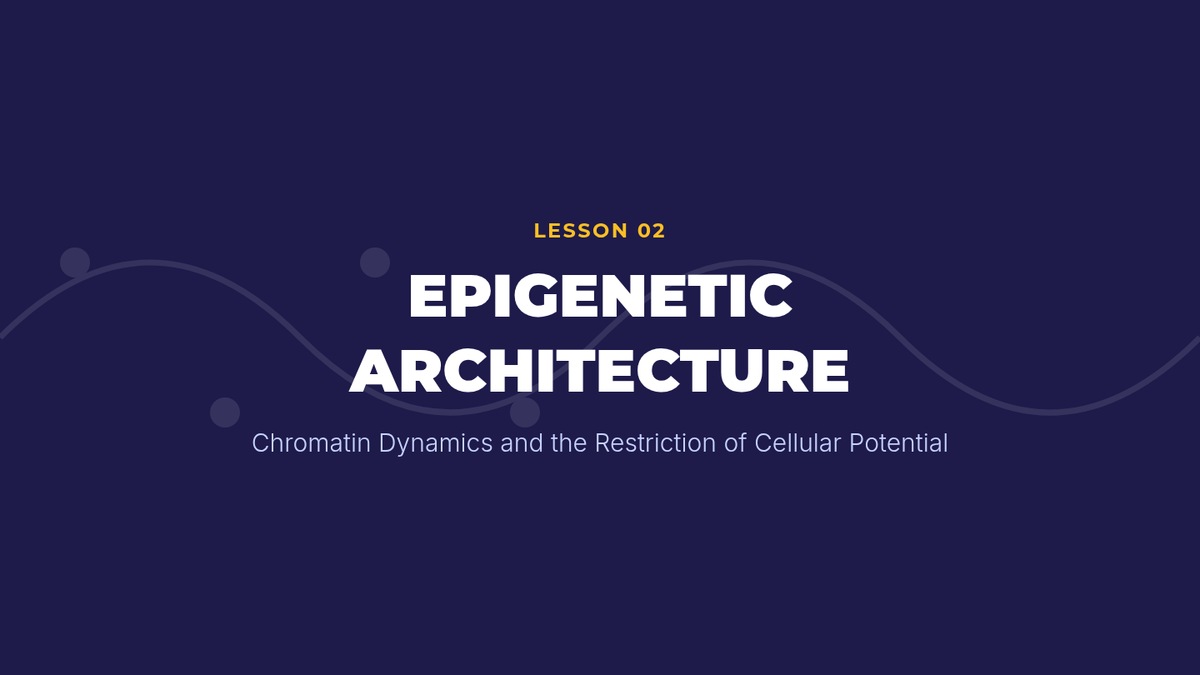 LESSON 02

EPIGENETIC ARCHITECTURE

Chromatin Dynamics and the Restriction of Cellular Potential